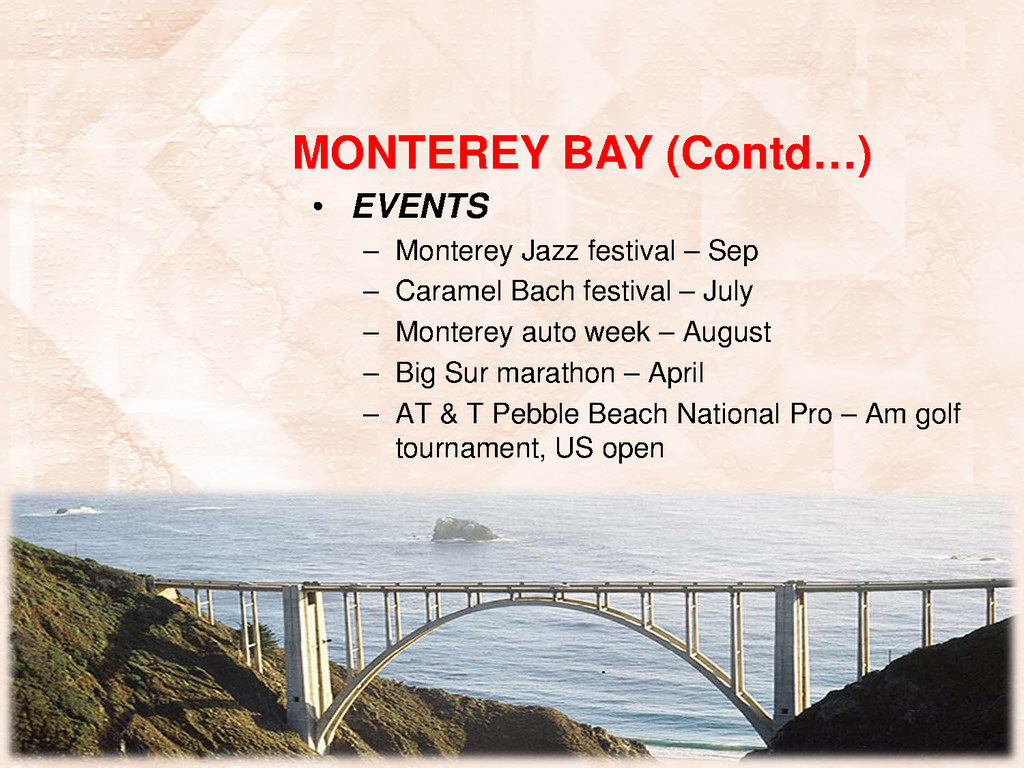 MONTEREY BAY (Contd…)

• EVENTS

– Monterey Jazz festival – Sep
– Caramel Bach festival – July
– Monterey auto week – August
– Big Sur marathon – April
– AT & T Pebble Beach National Pro – Am golf tournament, US open